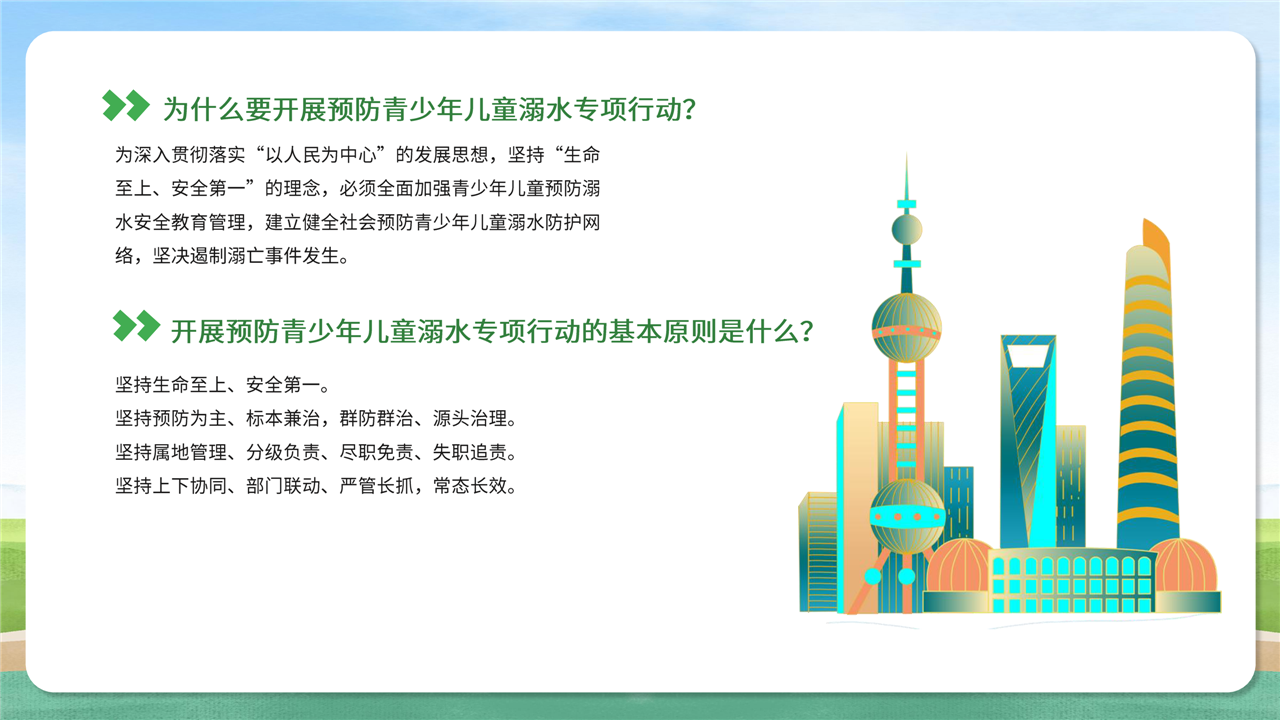 为什么要开展预防青少年儿童溺水专项行动?

为深入贯彻落实“以人民为中心”的发展思想，坚持“生命至上、安全第一”的理念，必须全面加强青少年儿童预防溺水安全教育管理，建立健全社会预防青少年儿童溺水防护网络，坚决遏制溺亡事件发生。

开展预防青少年儿童溺水专项行动的基本原则是什么?

坚持生命至上、安全第一。
坚持预防为主、标本兼治，群防群治、源头治理。
坚持属地管理、分级负责、尽职免责、失职追责。
坚持上下协同、部门联动、严管长抓，常态长效。